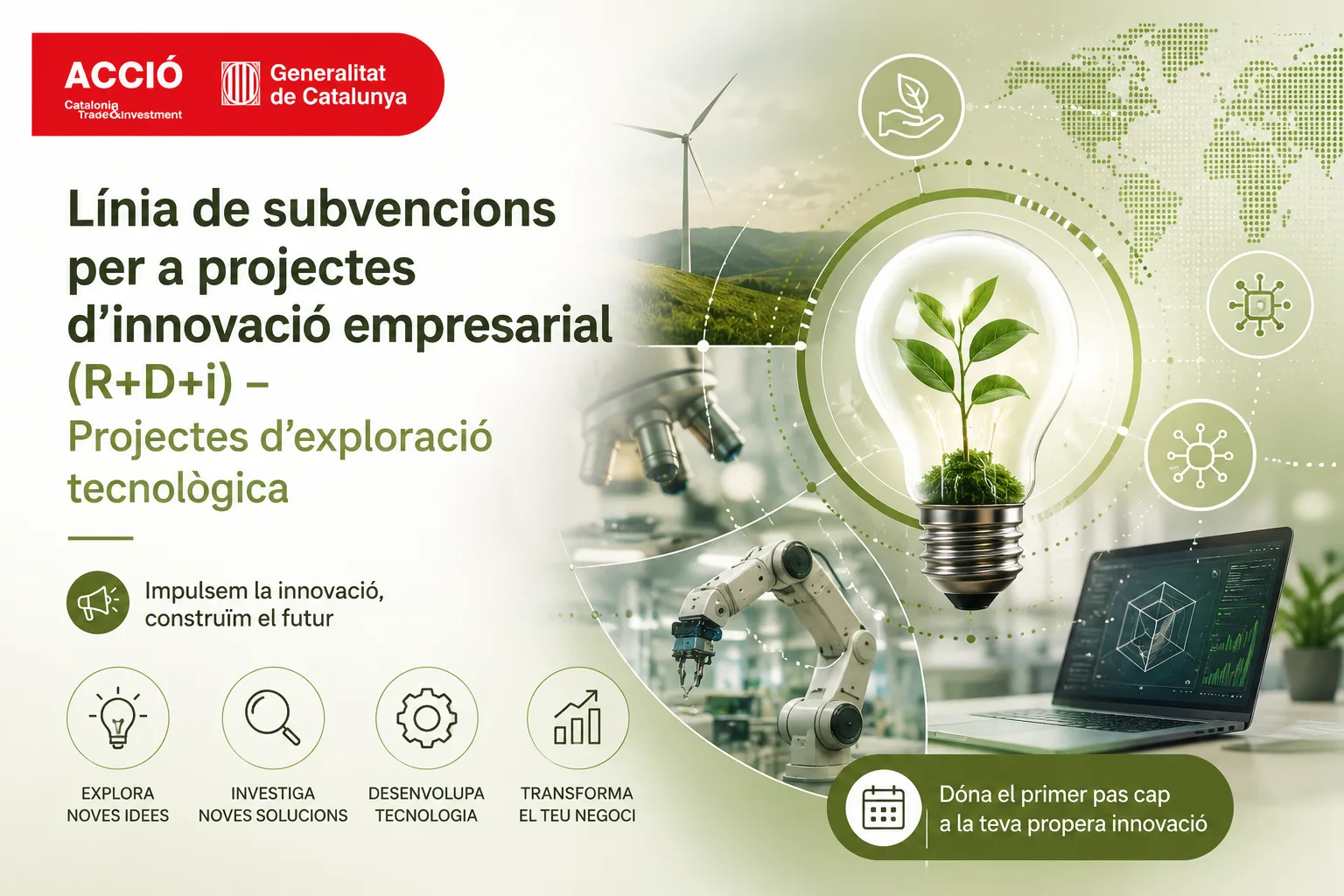 ACCIÓ
Catalonia Trade&Investment

Generalitat de Catalunya

Línia de subvencions per a projectes d'innovació empresarial (R+D+i) – Projectes d'exploració tecnològica

Impulsem la innovació, construïm el futur

EXPLORA
NOVES IDEES

INVESTIGA
NOVES SOLUCIONS

DESENVOLUPA
TECNOLOGIA

TRANSFORMA
EL TEU NEGOCI

Dóna el primer pas cap a la teva propera innovació